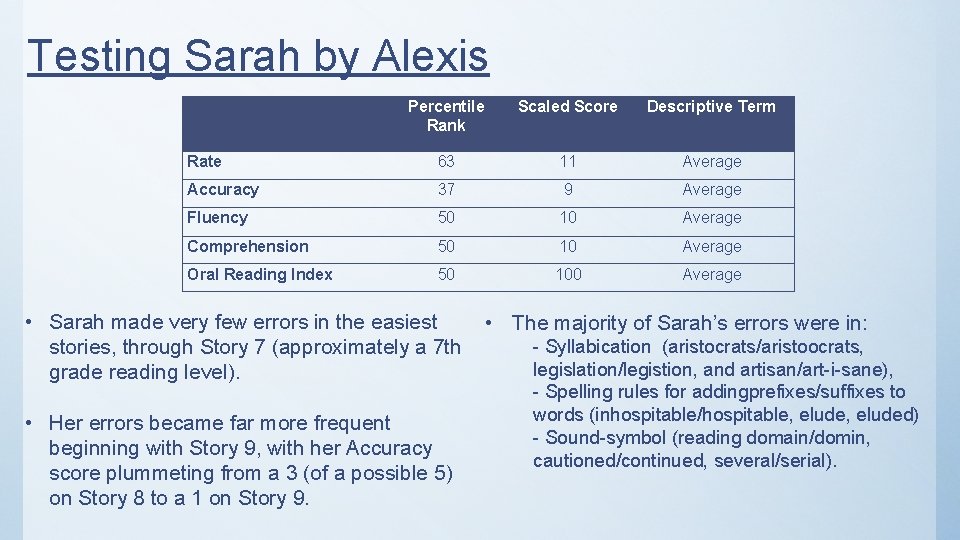 Testing Sarah by Alexis

| | Percentile Rank | Scaled Score | Descriptive Term |
|---|---|---|---|
| Rate | 63 | 11 | Average |
| Accuracy | 37 | 9 | Average |
| Fluency | 50 | 10 | Average |
| Comprehension | 50 | 10 | Average |
| Oral Reading Index | 50 | 100 | Average |

• Sarah made very few errors in the easiest stories, through Story 7 (approximately a 7th grade reading level).

• Her errors became far more frequent beginning with Story 9, with her Accuracy score plummeting from a 3 (of a possible 5) on Story 8 to a 1 on Story 9.

• The majority of Sarah's errors were in:
- Syllabication (aristocrats/aristoocrats, legislation/legistion, and artisan/art-i-sane),
- Spelling rules for addingprefixes/suffixes to words (inhospitable/hospitable, elude, eluded)
- Sound-symbol (reading domain/domin, cautioned/continued, several/serial).